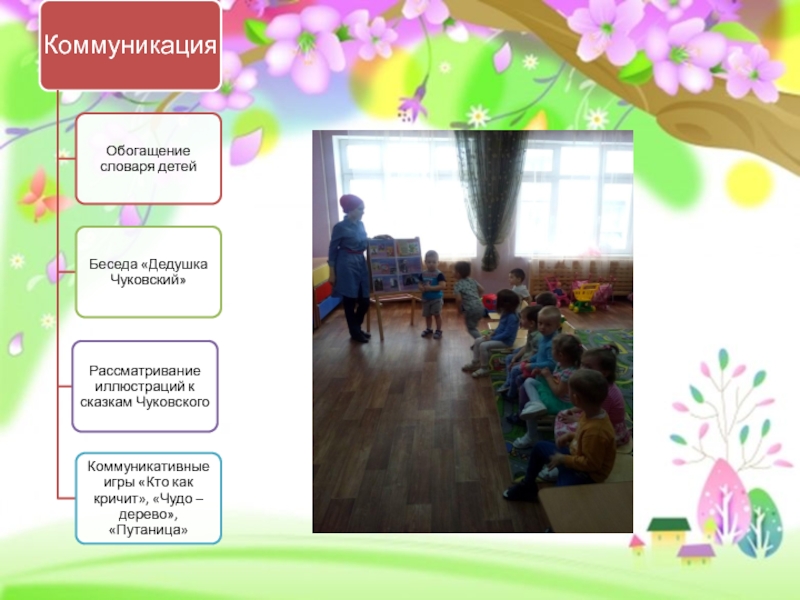 Коммуникация

Обогащение словаря детей

Беседа «Дедушка Чуковский»

Рассматривание иллюстраций к сказкам Чуковского

Коммуникативные игры «Кто как кричит», «Чудо – дерево», «Путаница»